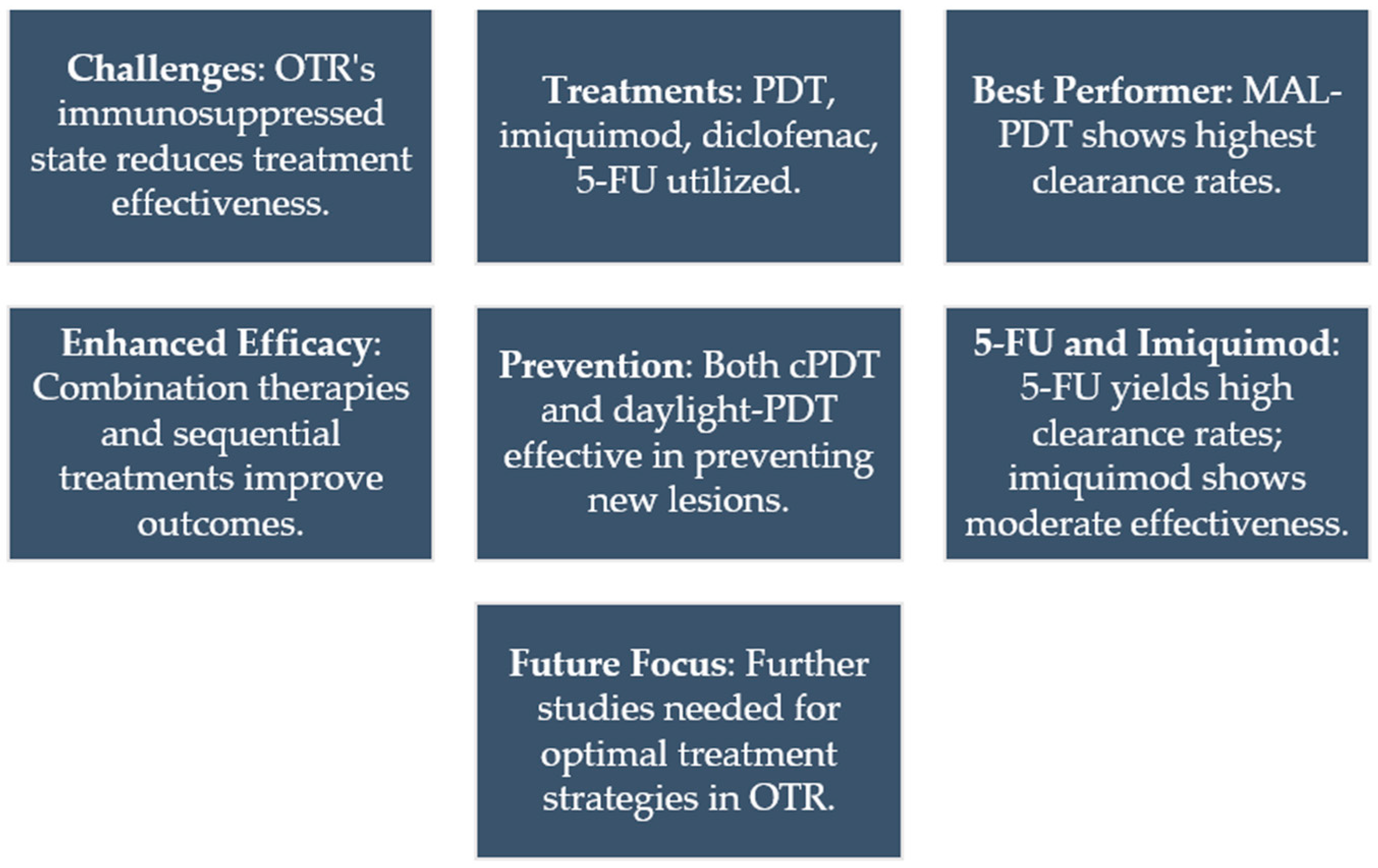 Challenges: OTR's immunosuppressed state reduces treatment effectiveness.

Treatments: PDT, imiquimod, diclofenac, 5-FU utilized.

Best Performer: MAL-PDT shows highest clearance rates.

Enhanced Efficacy: Combination therapies and sequential treatments improve outcomes.

Prevention: Both cPDT and daylight-PDT effective in preventing new lesions.

5-FU and Imiquimod: 5-FU yields high clearance rates; imiquimod shows moderate effectiveness.

Future Focus: Further studies needed for optimal treatment strategies in OTR.